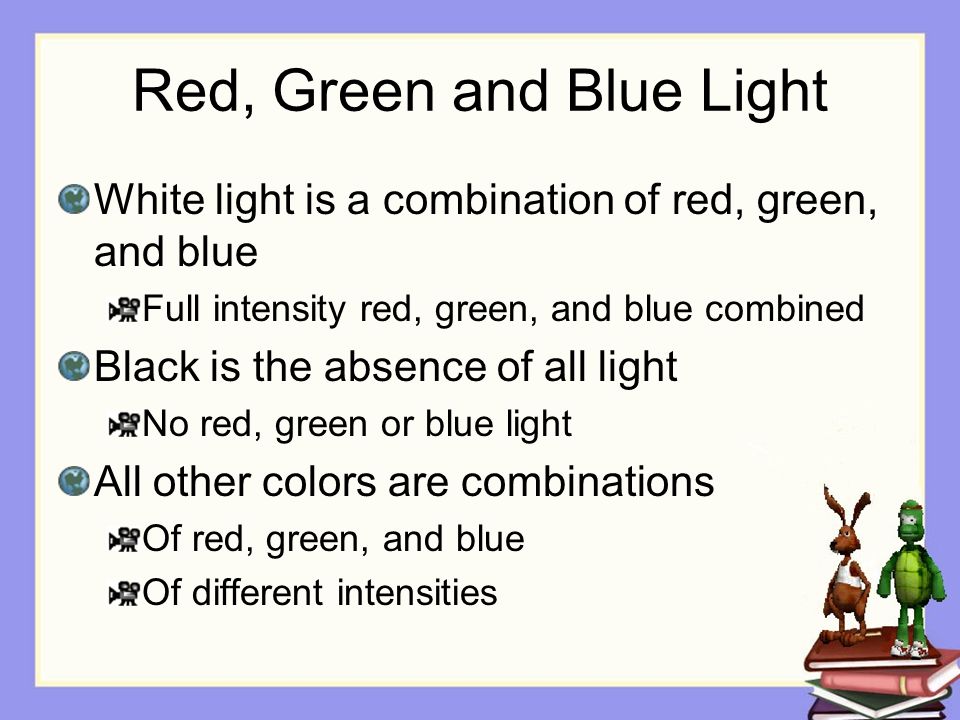 Red, Green and Blue Light

White light is a combination of red, green, and blue

Full intensity red, green, and blue combined

Black is the absence of all light

No red, green or blue light

All other colors are combinations

Of red, green, and blue

Of different intensities